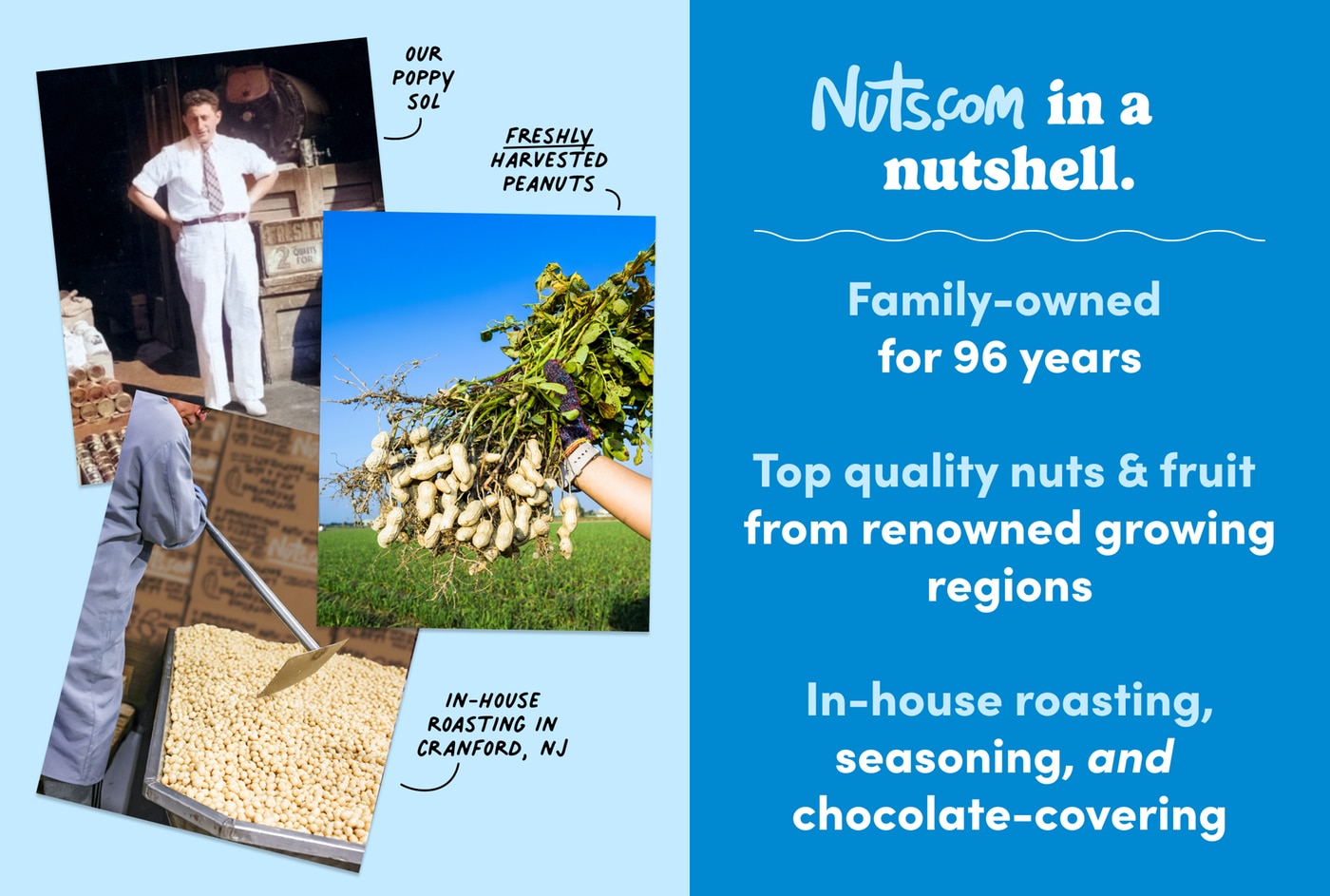 OUR POPPY SOL

FRESHLY HARVESTED PEANUTS

FRESH R
2 QUARTS FOR

IN-HOUSE ROASTING IN CRANFORD, NJ

Nuts.com in a nutshell.

Family-owned for 96 years

Top quality nuts & fruit from renowned growing regions

In-house roasting, seasoning, and chocolate-covering